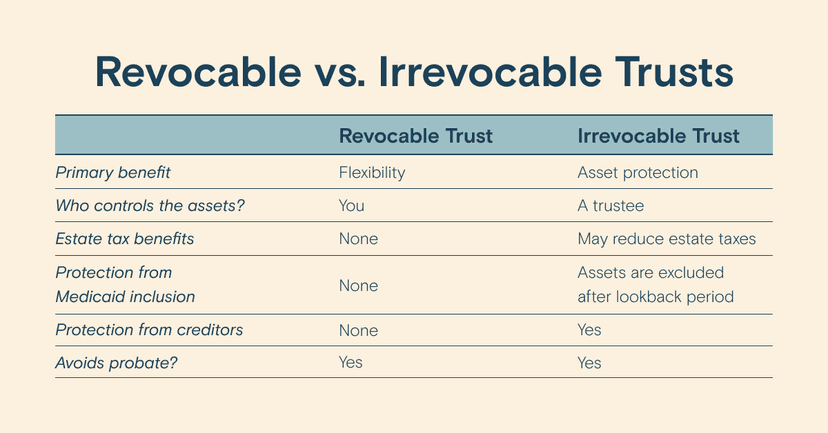 Revocable vs. Irrevocable Trusts

| | Revocable Trust | Irrevocable Trust |
|---|---|---|
| Primary benefit | Flexibility | Asset protection |
| Who controls the assets? | You | A trustee |
| Estate tax benefits | None | May reduce estate taxes |
| Protection from Medicaid inclusion | None | Assets are excluded after lookback period |
| Protection from creditors | None | Yes |
| Avoids probate? | Yes | Yes |